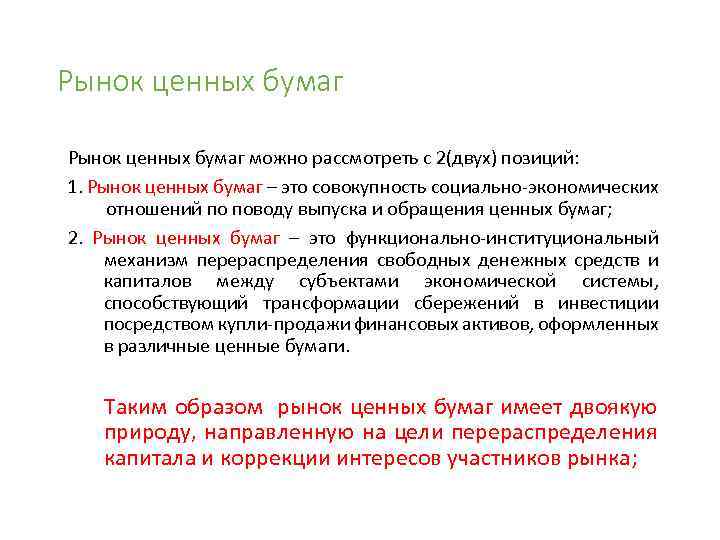 Рынок ценных бумаг

Рынок ценных бумаг можно рассмотреть с 2(двух) позиций:

1. Рынок ценных бумаг – это совокупность социально-экономических отношений по поводу выпуска и обращения ценных бумаг;

2. Рынок ценных бумаг – это функционально-институциональный механизм перераспределения свободных денежных средств и капиталов между субъектами экономической системы, способствующий трансформации сбережений в инвестиции посредством купли-продажи финансовых активов, оформленных в различные ценные бумаги.

Таким образом рынок ценных бумаг имеет двоякую природу, направленную на цели перераспределения капитала и коррекции интересов участников рынка;